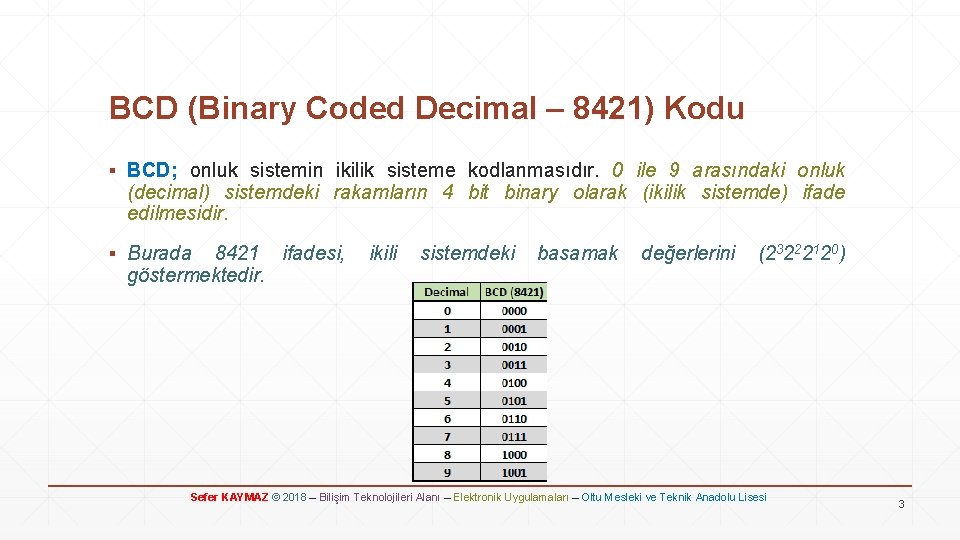 BCD (Binary Coded Decimal – 8421) Kodu

▪ BCD; onluk sistemin ikilik sisteme kodlanmasıdır. 0 ile 9 arasındaki onluk (decimal) sistemdeki rakamların 4 bit binary olarak (ikilik sistemde) ifade edilmesidir.

▪ Burada 8421 ifadesi, ikili sistemdeki basamak değerlerini ($2^3 2^2 2^1 2^0$) göstermektedir.

| Decimal | BCD (8421) |
|---|---|
| 0 | 0000 |
| 1 | 0001 |
| 2 | 0010 |
| 3 | 0011 |
| 4 | 0100 |
| 5 | 0101 |
| 6 | 0110 |
| 7 | 0111 |
| 8 | 1000 |
| 9 | 1001 |

Sefer KAYMAZ © 2018 – Bilişim Teknolojileri Alanı – Elektronik Uygulamaları – Oltu Mesleki ve Teknik Anadolu Lisesi

3